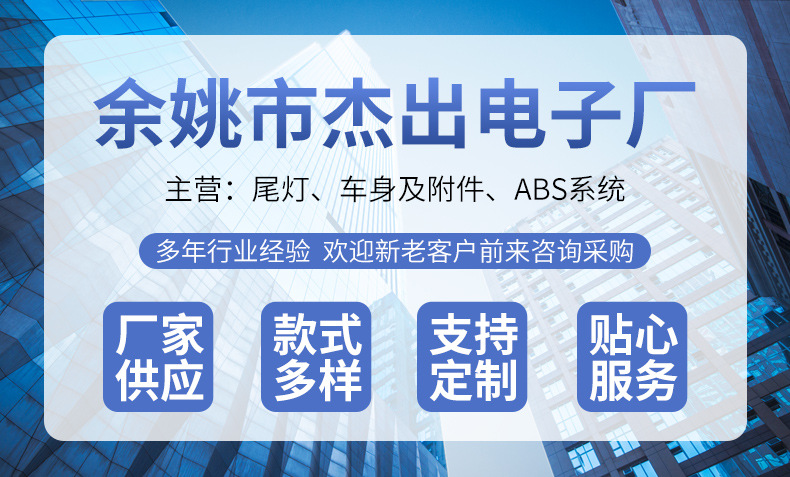 余姚市杰出电子厂

主营：尾灯、车身及附件、ABS系统

多年行业经验 欢迎新老客户前来咨询采购

厂家供应

款式多样

支持定制

贴心服务